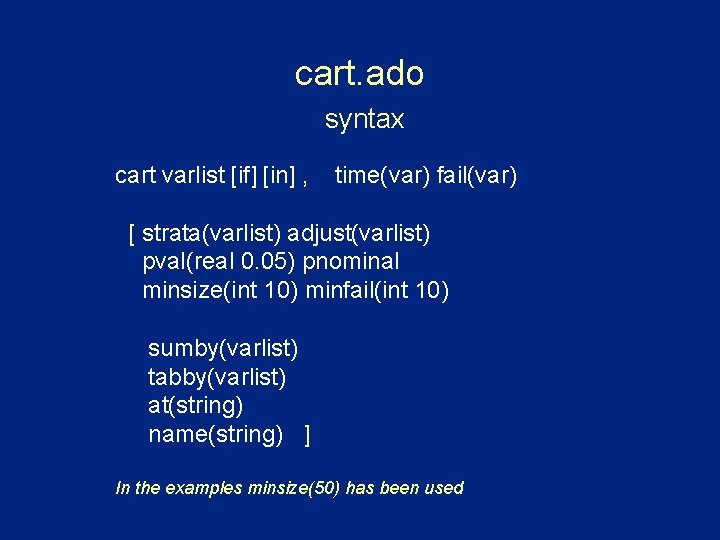 cart.ado
syntax

cart varlist [if] [in] , time(var) fail(var)

[ strata(varlist) adjust(varlist)
pval(real 0.05) pnominal
minsize(int 10) minfail(int 10)

sumby(varlist)
tabby(varlist)
at(string)
name(string) ]

In the examples minsize(50) has been used